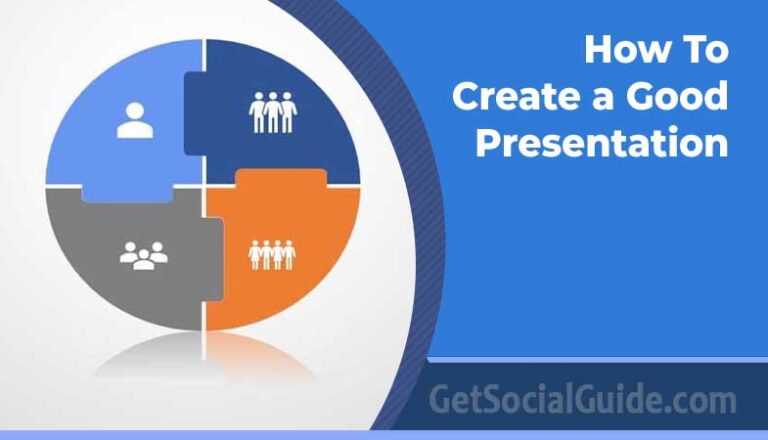 How To Create a Good Presentation

GetSocialGuide.com